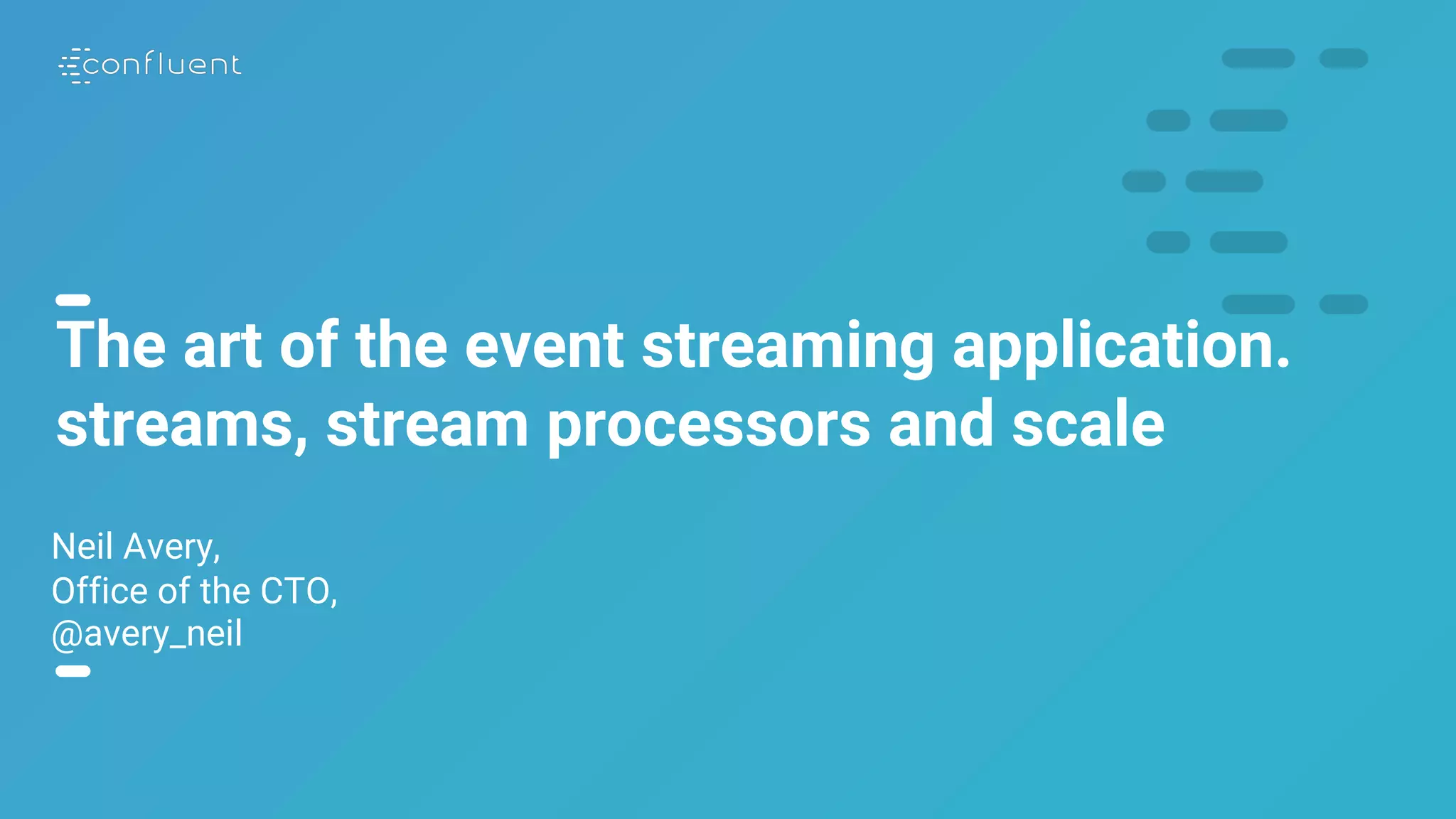 confluent

The art of the event streaming application. streams, stream processors and scale

Neil Avery,
Office of the CTO,
@avery_neil